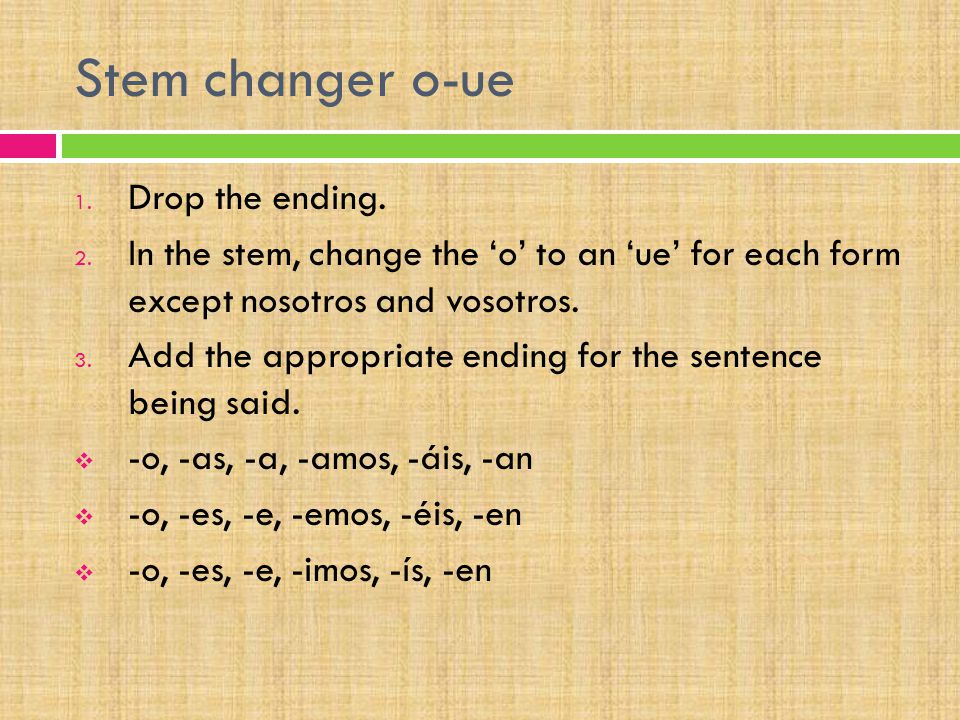 Stem changer o-ue

1. Drop the ending.
2. In the stem, change the ‘o’ to an ‘ue’ for each form except nosotros and vosotros.
3. Add the appropriate ending for the sentence being said.

❖ -o, -as, -a, -amos, -áis, -an
❖ -o, -es, -e, -emos, -éis, -en
❖ -o, -es, -e, -imos, -ís, -en